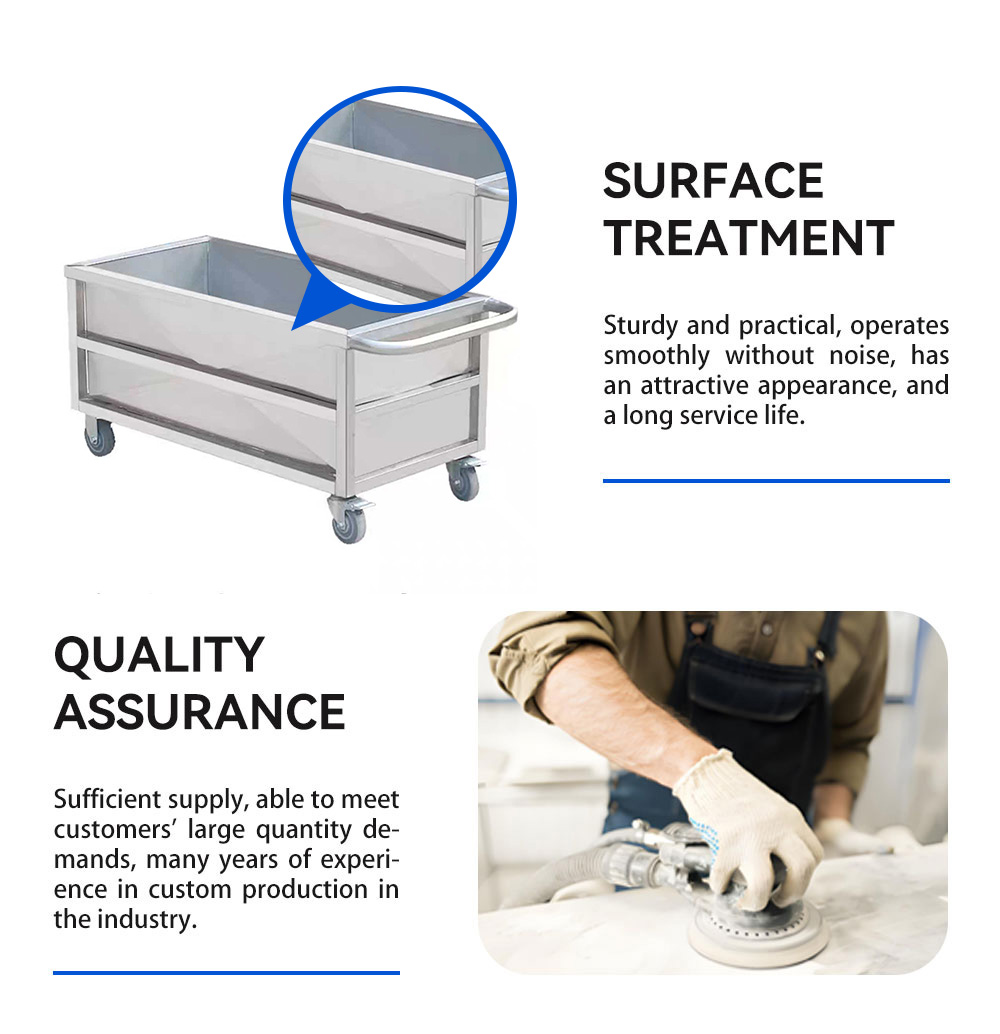 SURFACE TREATMENT

Sturdy and practical, operates smoothly without noise, has an attractive appearance, and a long service life.

QUALITY ASSURANCE

Sufficient supply, able to meet customers' large quantity demands, many years of experience in custom production in the industry.